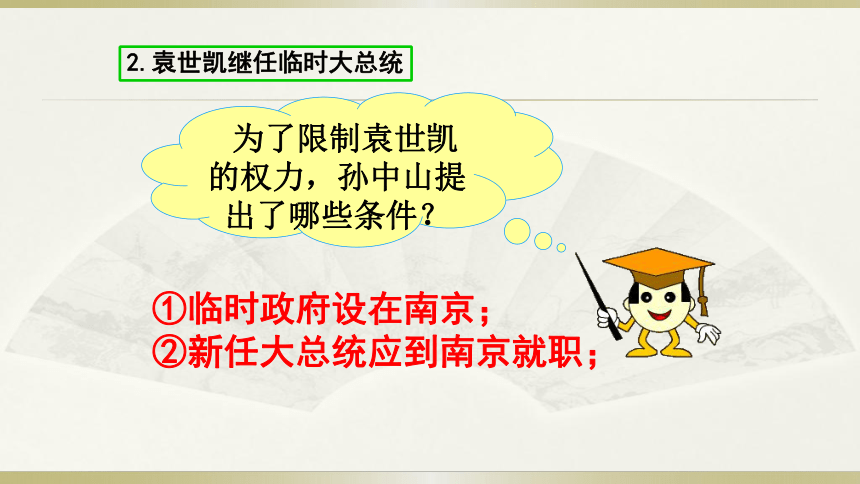 2. 袁世凯继任临时大总统

为了限制袁世凯的权力，孙中山提出了哪些条件？

①临时政府设在南京；
②新任大总统应到南京就职；